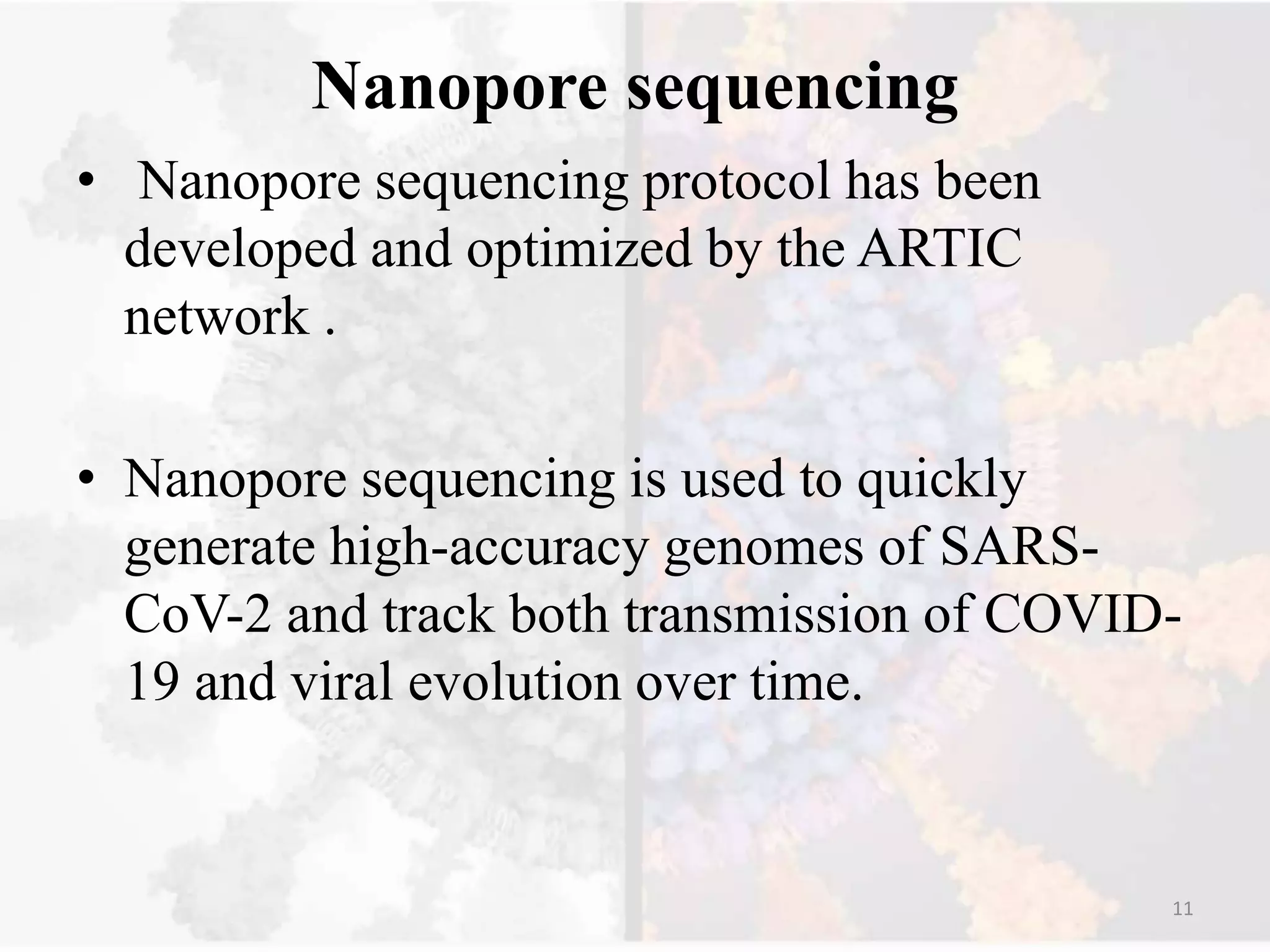 Nanopore sequencing

• Nanopore sequencing protocol has been developed and optimized by the ARTIC network .

• Nanopore sequencing is used to quickly generate high-accuracy genomes of SARS-CoV-2 and track both transmission of COVID-19 and viral evolution over time.

11